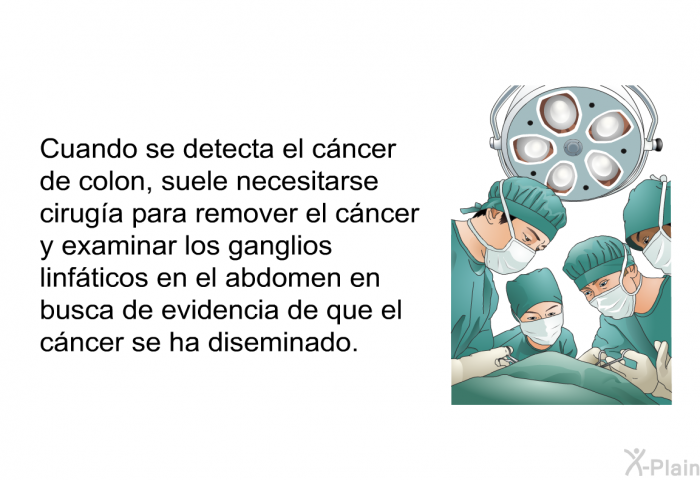 Cuando se detecta el cáncer de colon, suele necesitarse cirugía para remover el cáncer y examinar los ganglios linfáticos en el abdomen en busca de evidencia de que el cáncer se ha diseminado.

X-Plain